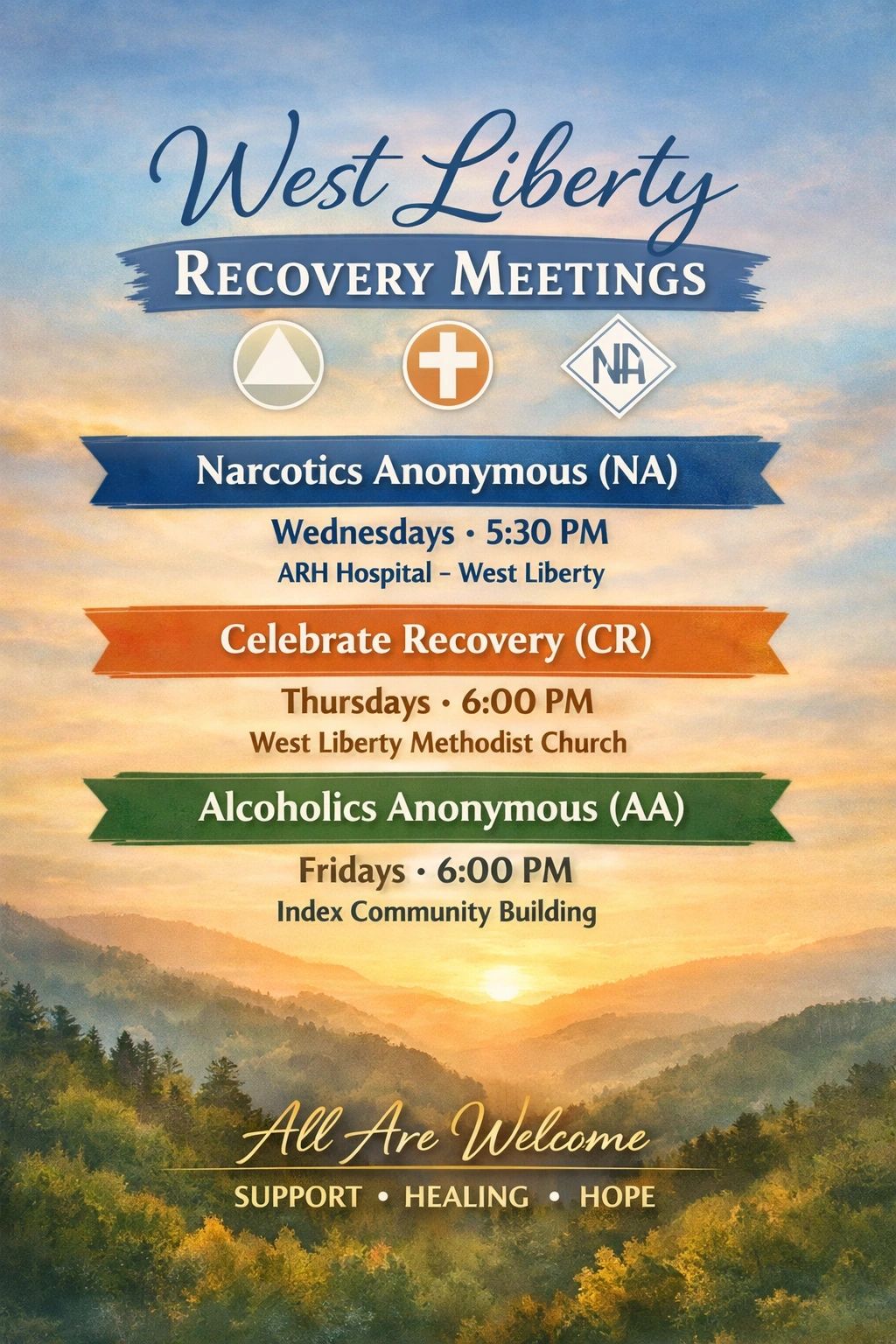 West Liberty

RECOVERY MEETINGS

NA

Narcotics Anonymous (NA)

Wednesdays • 5:30 PM
ARH Hospital – West Liberty

Celebrate Recovery (CR)

Thursdays • 6:00 PM
West Liberty Methodist Church

Alcoholics Anonymous (AA)

Fridays • 6:00 PM
Index Community Building

All Are Welcome

SUPPORT • HEALING • HOPE